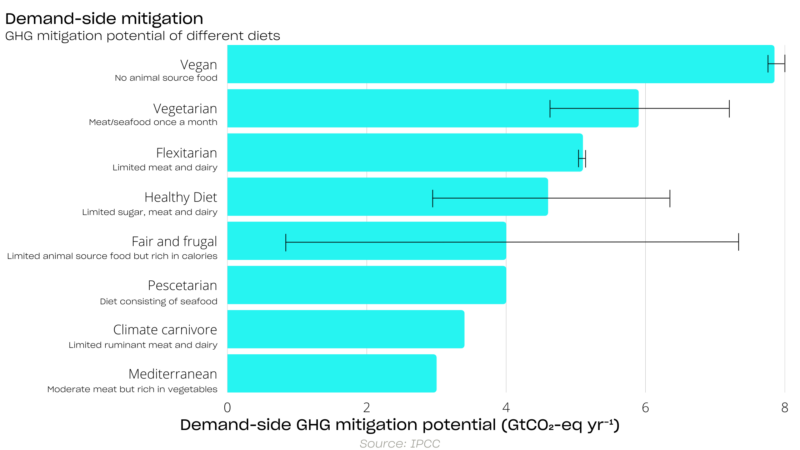 Demand-side mitigation
GHG mitigation potential of different diets

Vegan
No animal source food

Vegetarian
Meat/seafood once a month

Flexitarian
Limited meat and dairy

Healthy Diet
Limited sugar, meat and dairy

Fair and frugal
Limited animal source food but rich in calories

Pescetarian
Diet consisting of seafood

Climate carnivore
Limited ruminant meat and dairy

Mediterranean
Moderate meat but rich in vegetables

0 2 4 6 8

Demand-side GHG mitigation potential ($GtCO_2$-eq $yr^{-1}$)

Source: IPCC